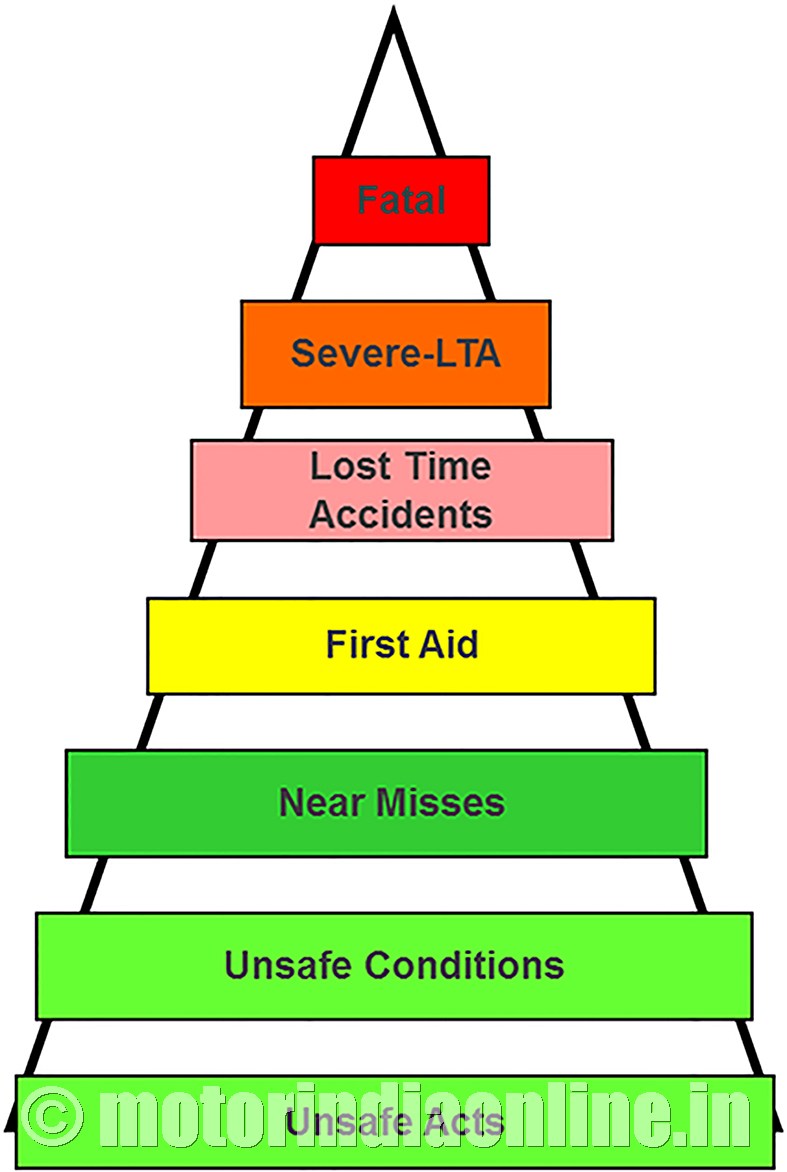 Fatal

Severe-LTA

Lost Time Accidents

First Aid

Near Misses

Unsafe Conditions

Unsafe Acts

© motorindiaonline.in